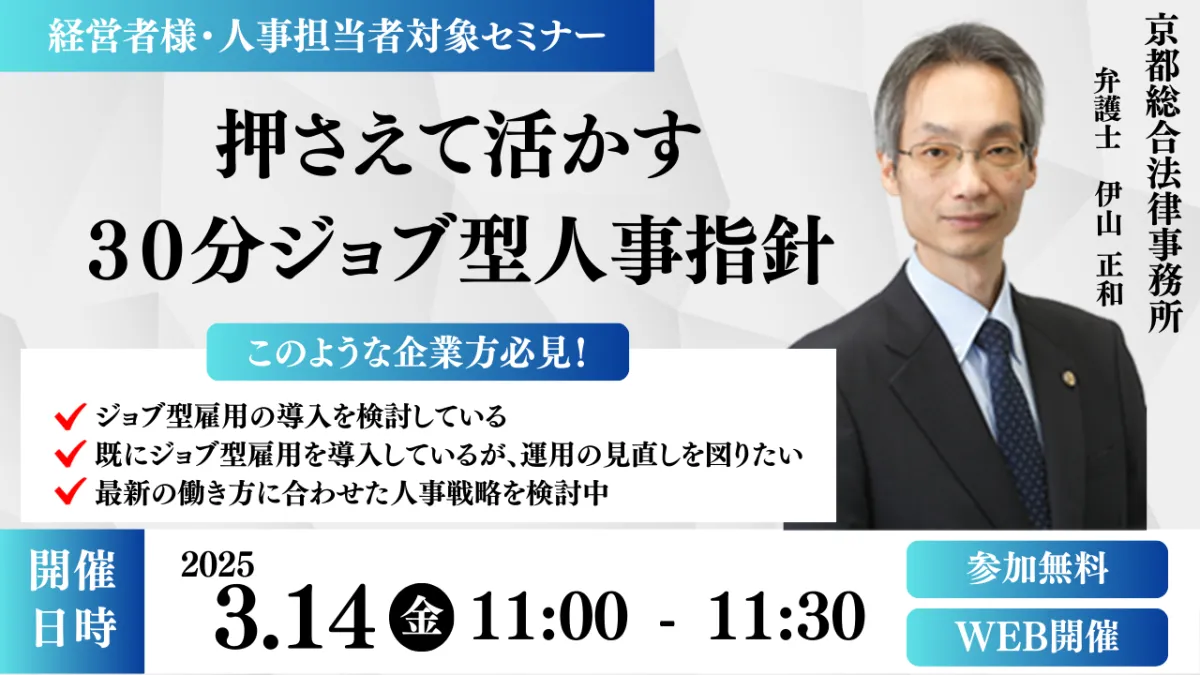 経営者様・人事担当者対象セミナー

押さえて活かす
30分ジョブ型人事指針

京都総合法律事務所
弁護士　伊山　正和

このような企業方必見！

ジョブ型雇用の導入を検討している
既にジョブ型雇用を導入しているが、運用の見直しを図りたい
最新の働き方に合わせた人事戦略を検討中

開催日時

2025
3.14 金 11:00 - 11:30

参加無料
WEB開催